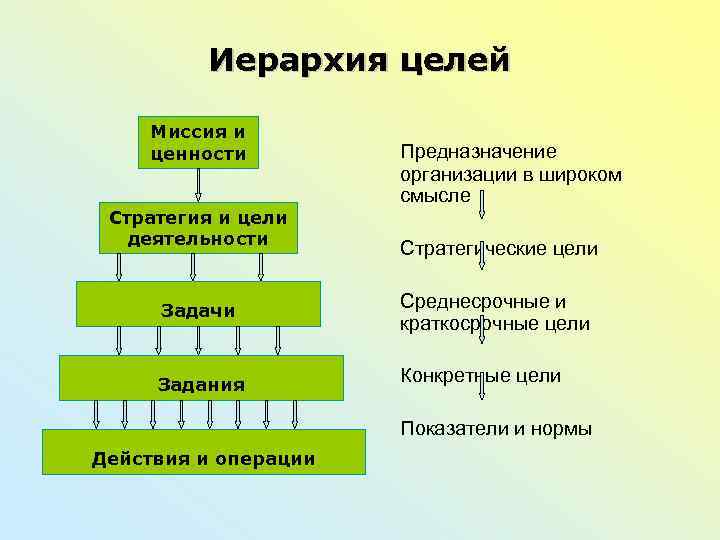 Иерархия целей

Миссия и ценности

Стратегия и цели деятельности

Задачи

Задания

Действия и операции

Предназначение организации в широком смысле

Стратегические цели

Среднесрочные и краткосрочные цели

Конкретные цели

Показатели и нормы